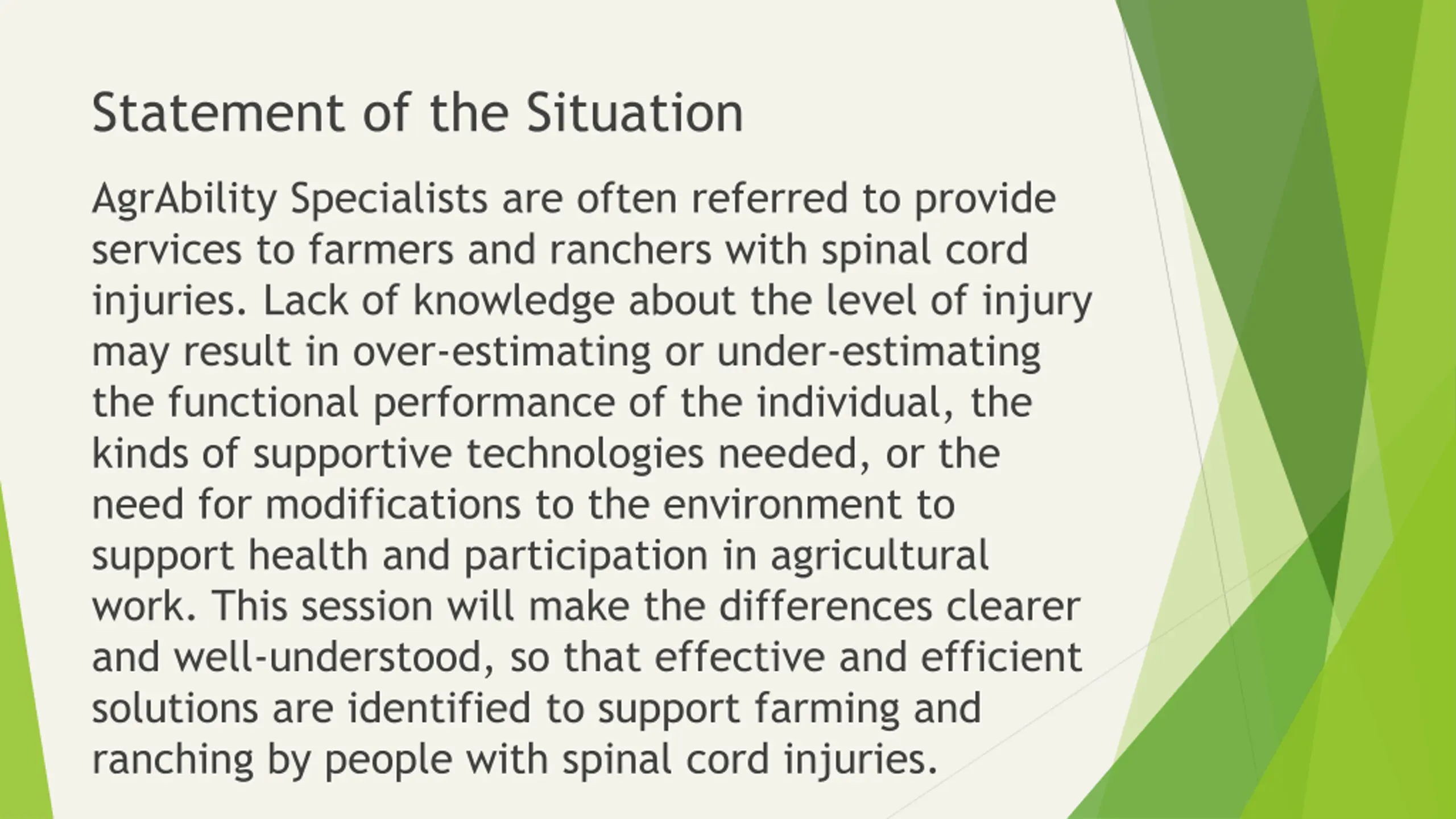 Statement of the Situation

AgrAbility Specialists are often referred to provide services to farmers and ranchers with spinal cord injuries. Lack of knowledge about the level of injury may result in over-estimating or under-estimating the functional performance of the individual, the kinds of supportive technologies needed, or the need for modifications to the environment to support health and participation in agricultural work. This session will make the differences clearer and well-understood, so that effective and efficient solutions are identified to support farming and ranching by people with spinal cord injuries.